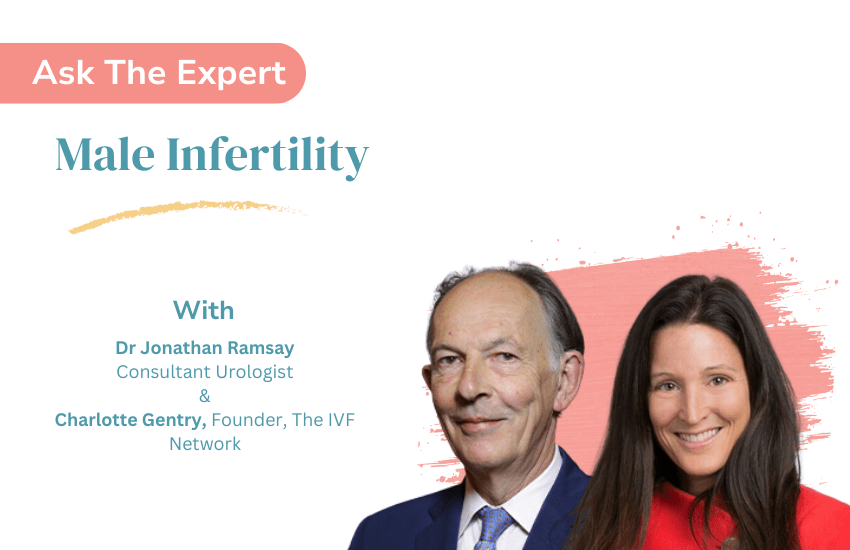 Ask The Expert

Male Infertility

With

Dr Jonathan Ramsay
Consultant Urologist
&
Charlotte Gentry, Founder, The IVF Network